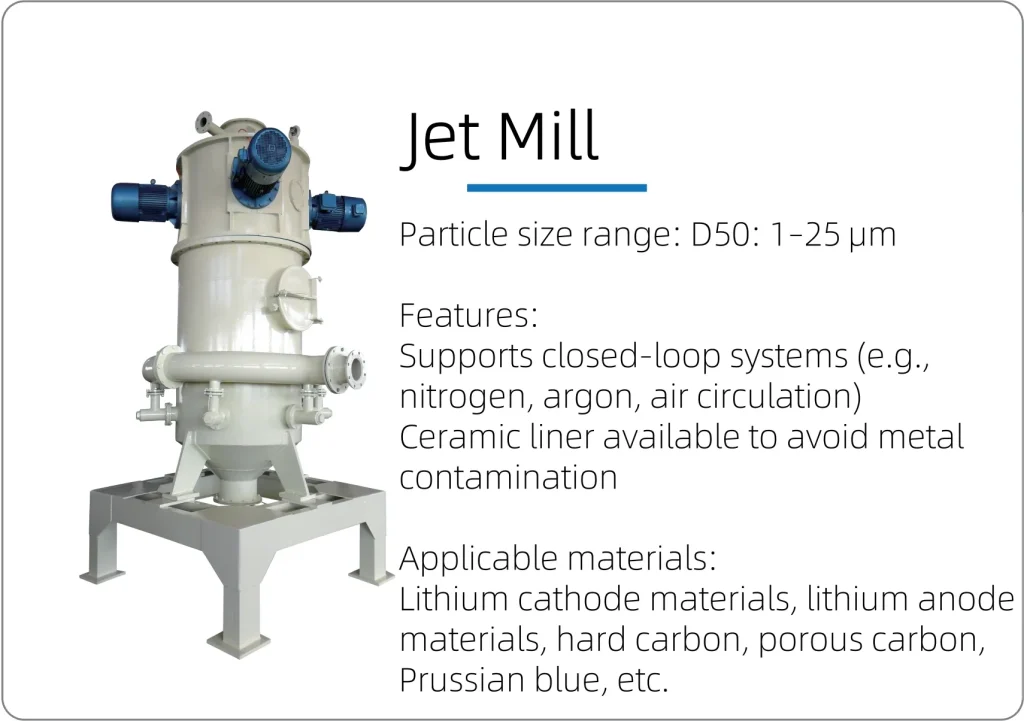 Jet Mill

Particle size range: D50: 1–25 μm

Features:
Supports closed-loop systems (e.g., nitrogen, argon, air circulation)
Ceramic liner available to avoid metal contamination

Applicable materials:
Lithium cathode materials, lithium anode materials, hard carbon, porous carbon, Prussian blue, etc.